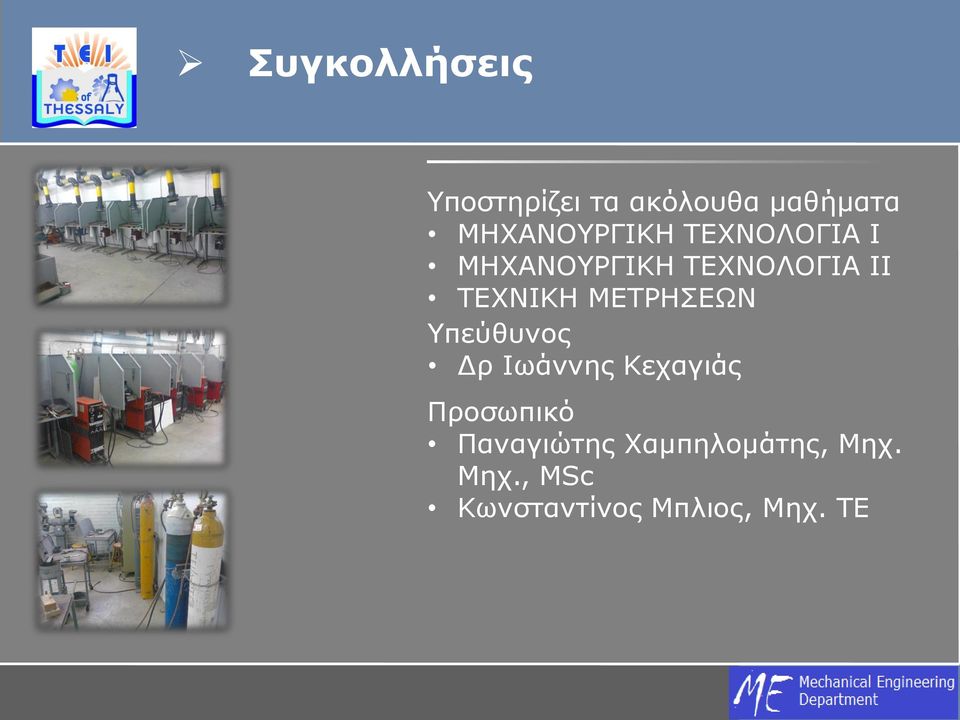 TEI of THESSALY

➢ Συγκολλήσεις

Υποστηρίζει τα ακόλουθα μαθήματα
• ΜΗΧΑΝΟΥΡΓΙΚΗ ΤΕΧΝΟΛΟΓΙΑ Ι
• ΜΗΧΑΝΟΥΡΓΙΚΗ ΤΕΧΝΟΛΟΓΙΑ ΙΙ
• ΤΕΧΝΙΚΗ ΜΕΤΡΗΣΕΩΝ

Υπεύθυνος
• Δρ Ιωάννης Κεχαγιάς

Προσωπικό
• Παναγιώτης Χαμπηλομάτης, Μηχ. Μηχ., MSc
• Κωνσταντίνος Μπλιος, Μηχ. ΤΕ

ME Mechanical Engineering Department